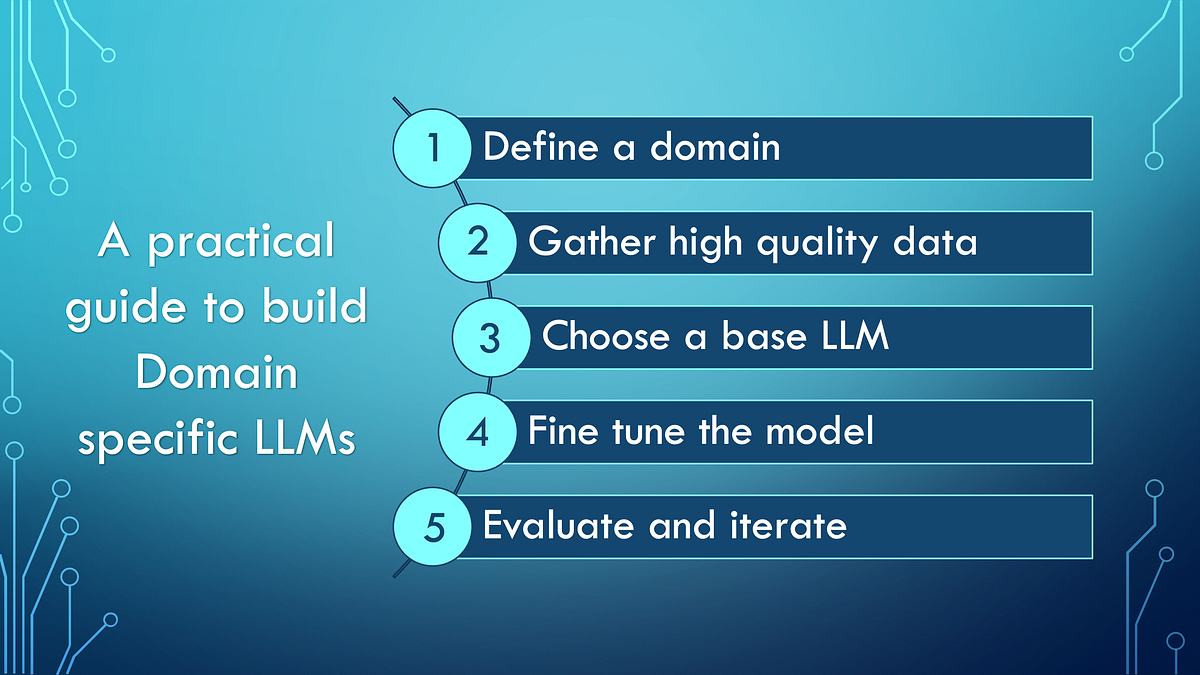 A practical guide to build Domain specific LLMs

1 Define a domain

2 Gather high quality data

3 Choose a base LLM

4 Fine tune the model

5 Evaluate and iterate